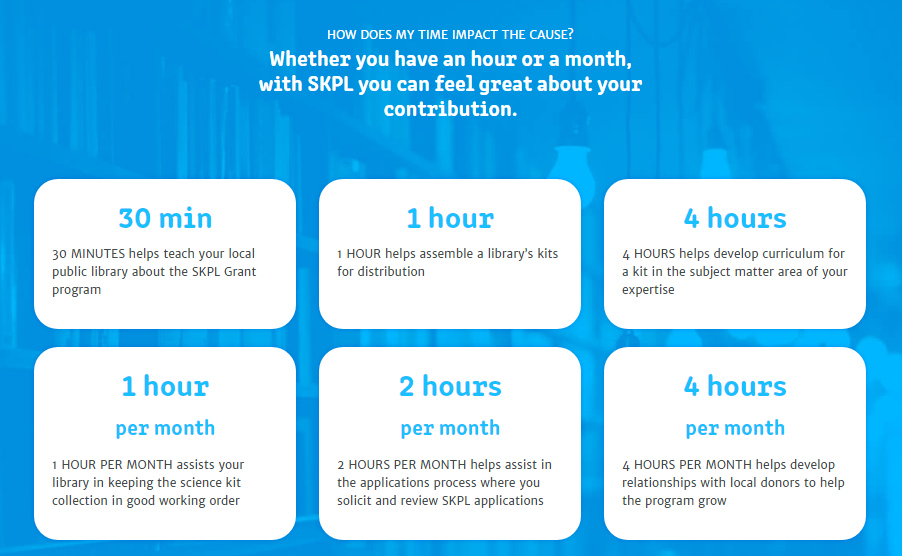 HOW DOES MY TIME IMPACT THE CAUSE?

Whether you have an hour or a month, with SKPL you can feel great about your contribution.

30 min

30 MINUTES helps teach your local public library about the SKPL Grant program

1 hour

1 HOUR helps assemble a library's kits for distribution

4 hours

4 HOURS helps develop curriculum for a kit in the subject matter area of your expertise

1 hour

per month

1 HOUR PER MONTH assists your library in keeping the science kit collection in good working order

2 hours

per month

2 HOURS PER MONTH helps assist in the applications process where you solicit and review SKPL applications

4 hours

per month

4 HOURS PER MONTH helps develop relationships with local donors to help the program grow